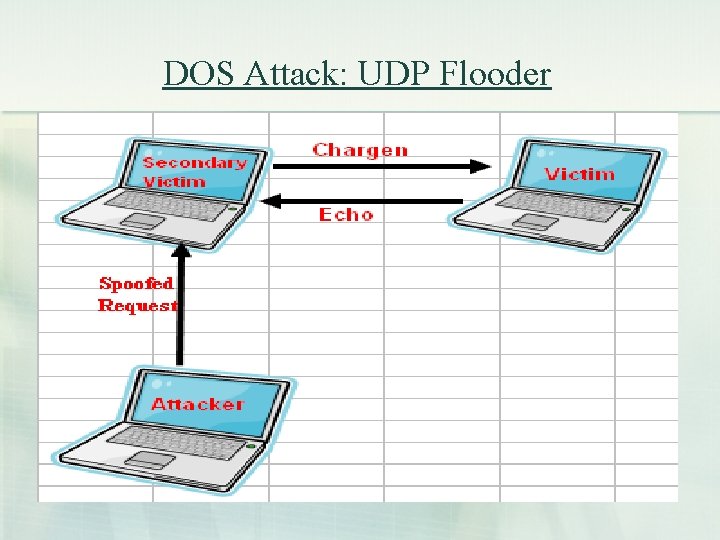 DOS Attack: UDP Flooder

Secondary Victim

Chargen

Victim

Echo

Spoofed Request

Attacker